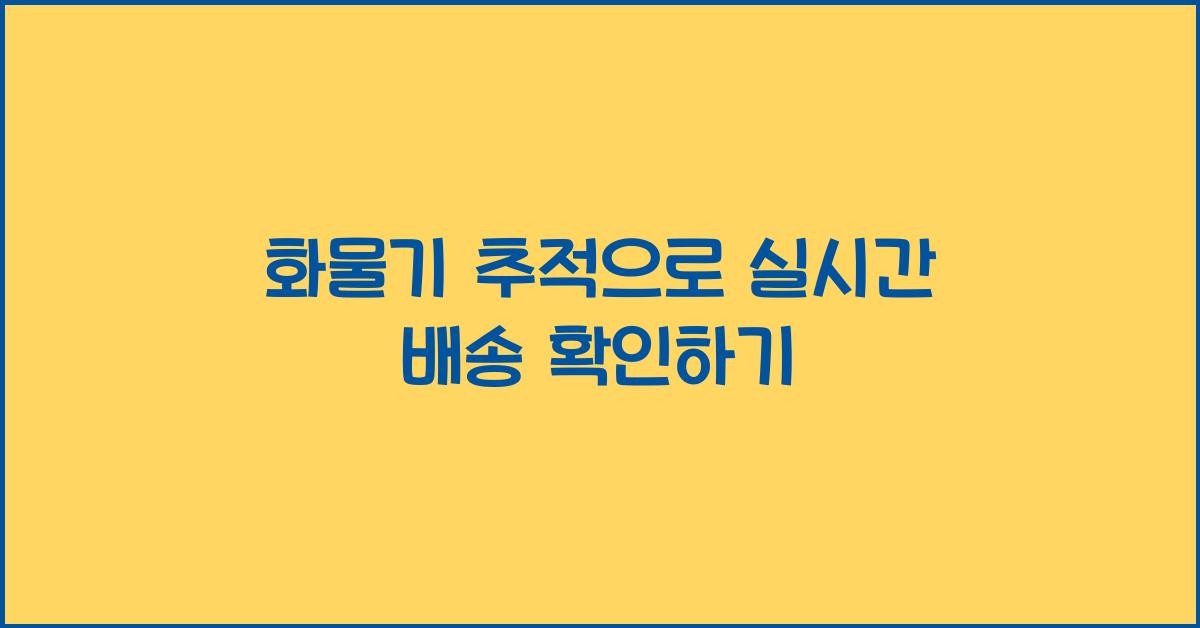 화물기 추적으로 실시간 배송 확인하기